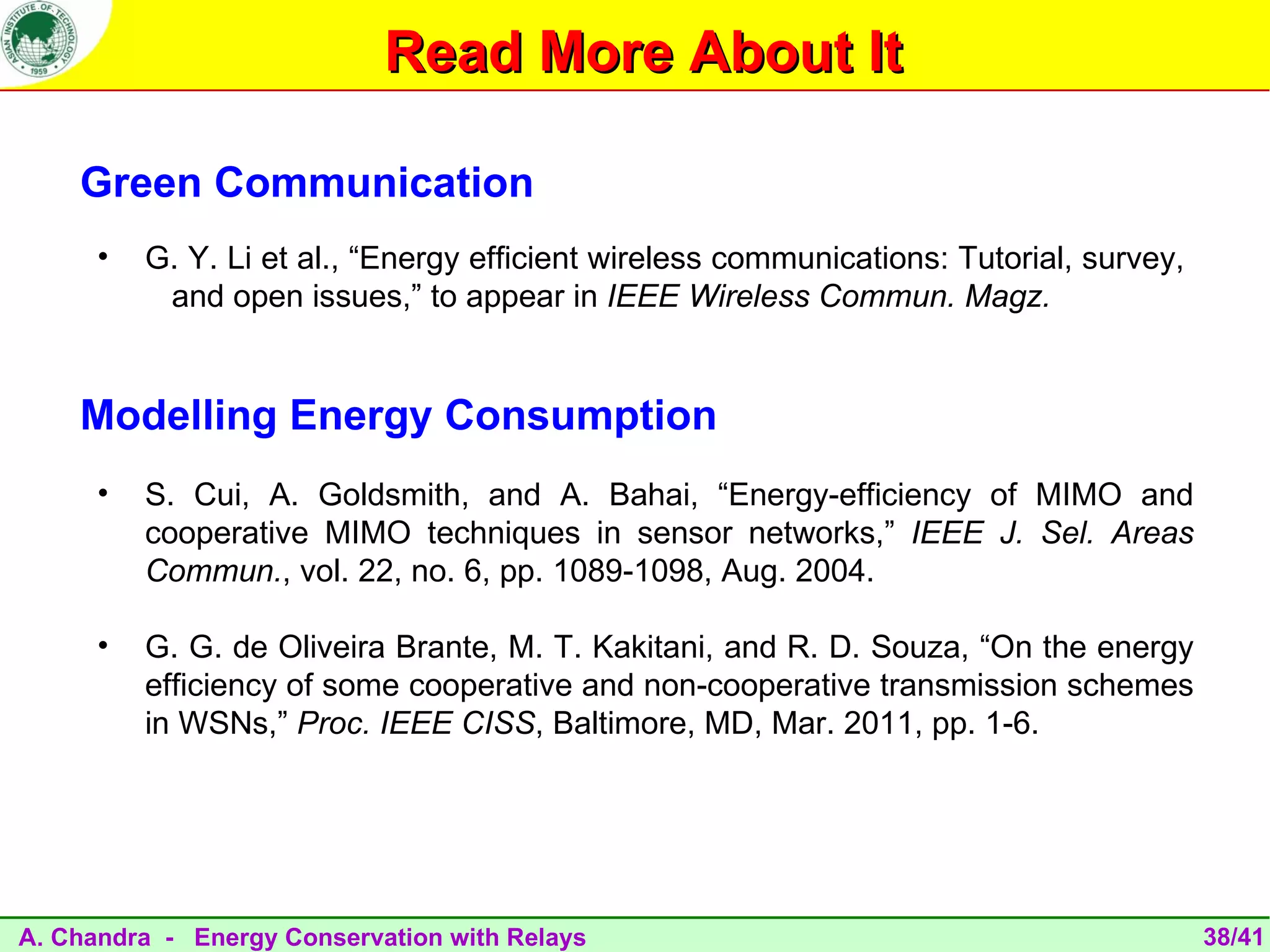 ASIAN INSTITUTE OF TECHNOLOGY 1959

Read More About It

Green Communication

• G. Y. Li et al., “Energy efficient wireless communications: Tutorial, survey, and open issues,” to appear in IEEE Wireless Commun. Magz.

Modelling Energy Consumption

• S. Cui, A. Goldsmith, and A. Bahai, “Energy-efficiency of MIMO and cooperative MIMO techniques in sensor networks,” IEEE J. Sel. Areas Commun., vol. 22, no. 6, pp. 1089-1098, Aug. 2004.

• G. G. de Oliveira Brante, M. T. Kakitani, and R. D. Souza, “On the energy efficiency of some cooperative and non-cooperative transmission schemes in WSNs,” Proc. IEEE CISS, Baltimore, MD, Mar. 2011, pp. 1-6.

A. Chandra - Energy Conservation with Relays

38/41